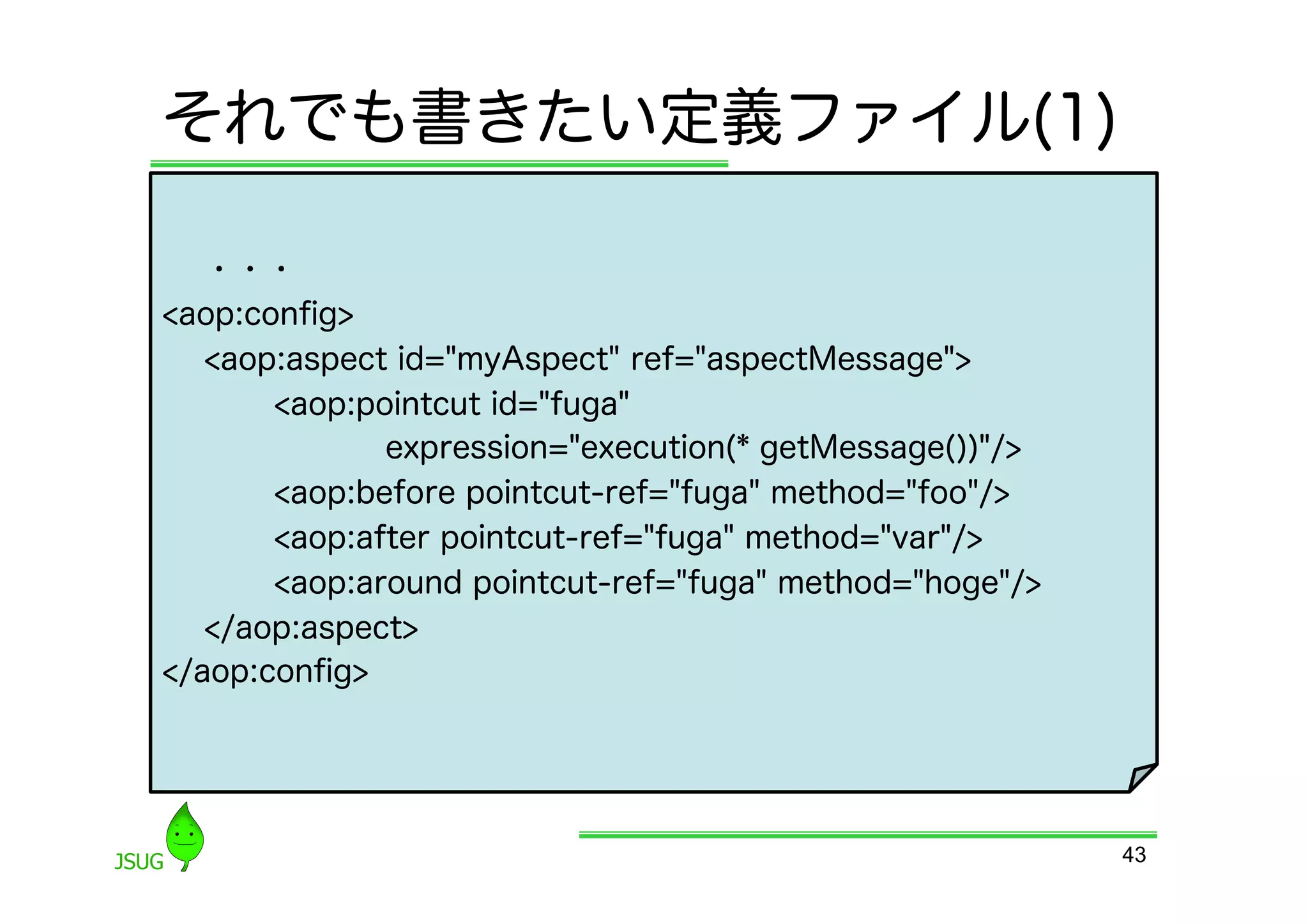 それでも書きたい定義ファイル(1)

・・・
<aop:config>
<aop:aspect id="myAspect" ref="aspectMessage">
<aop:pointcut id="fuga"
expression="execution(* getMessage())"/>
<aop:before pointcut-ref="fuga" method="foo"/>
<aop:after pointcut-ref="fuga" method="var"/>
<aop:around pointcut-ref="fuga" method="hoge"/>
</aop:aspect>
</aop:config>

JSUG

43